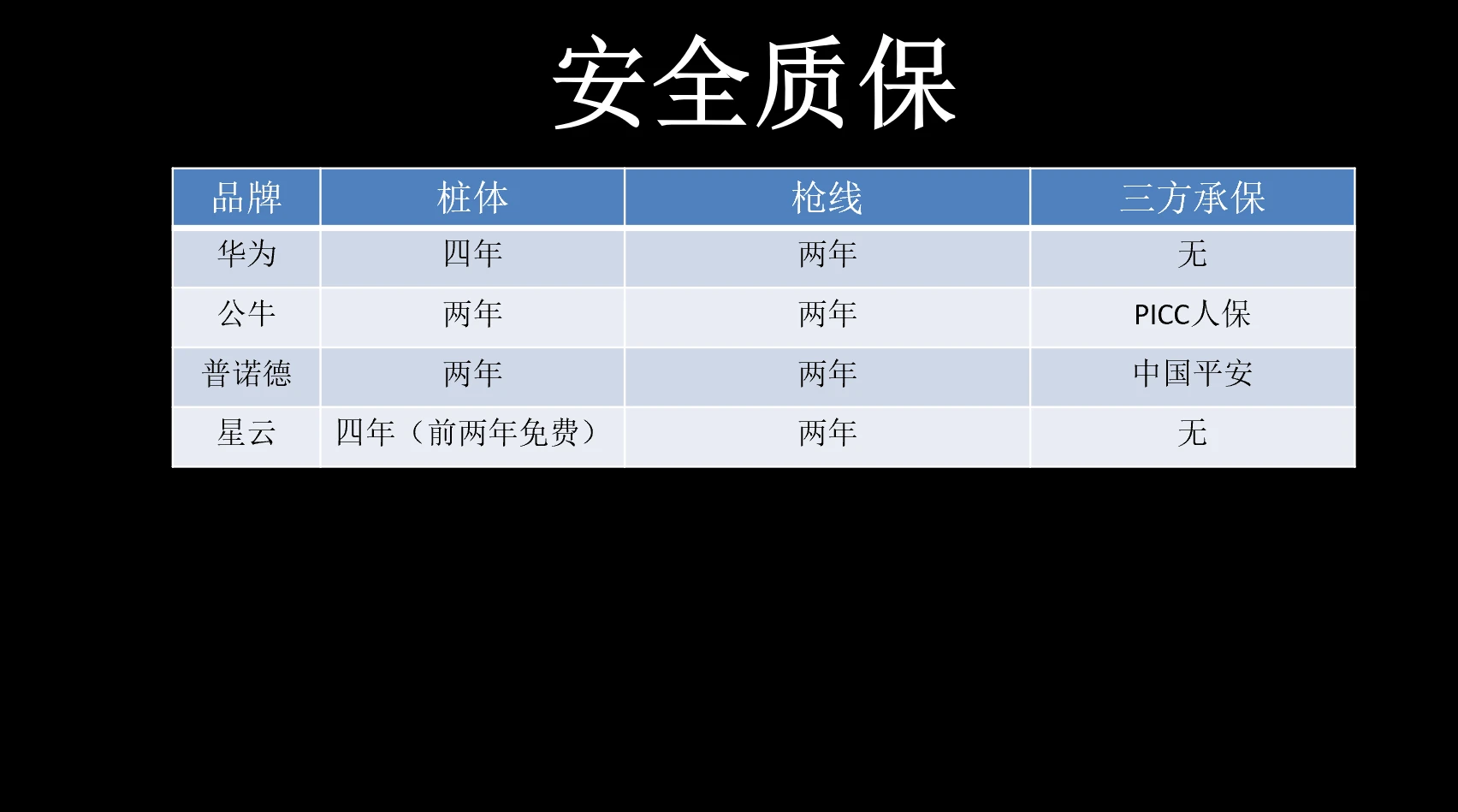 安全质保

| 品牌 | 桩体 | 枪线 | 三方承保 |
|---|---|---|---|
| 华为 | 四年 | 两年 | 无 |
| 公牛 | 两年 | 两年 | PICC人保 |
| 普诺德 | 两年 | 两年 | 中国平安 |
| 星云 | 四年（前两年免费） | 两年 | 无 |